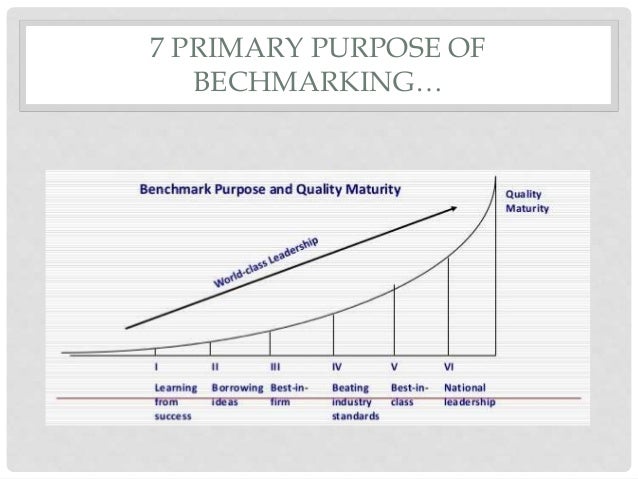 7 PRIMARY PURPOSE OF BECHMARKING…

Benchmark Purpose and Quality Maturity

Quality Maturity

World-class Leadership

I
Learning from success

II
Borrowing ideas

III
Best-in-firm

IV
Beating industry standards

V
Best-in-class

VI
National leadership